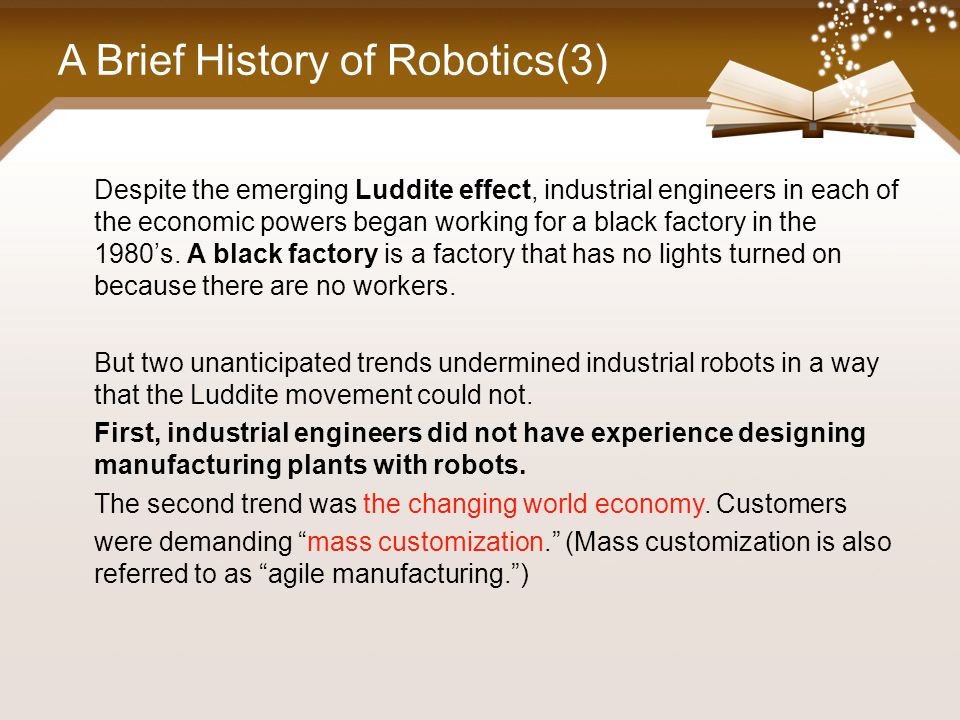 A Brief History of Robotics(3)

Despite the emerging Luddite effect, industrial engineers in each of the economic powers began working for a black factory in the 1980’s. A black factory is a factory that has no lights turned on because there are no workers.

But two unanticipated trends undermined industrial robots in a way that the Luddite movement could not.

First, industrial engineers did not have experience designing manufacturing plants with robots.

The second trend was the changing world economy. Customers were demanding “mass customization.” (Mass customization is also referred to as “agile manufacturing.”)